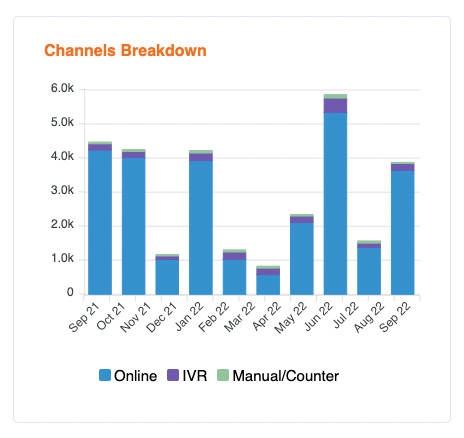 Channels Breakdown

6.0k
5.0k
4.0k
3.0k
2.0k
1.0k
0

Sep 21
Oct 21
Nov 21
Dec 21
Jan 22
Feb 22
Mar 22
Apr 22
May 22
Jun 22
Jul 22
Aug 22
Sep 22

Online IVR Manual/Counter